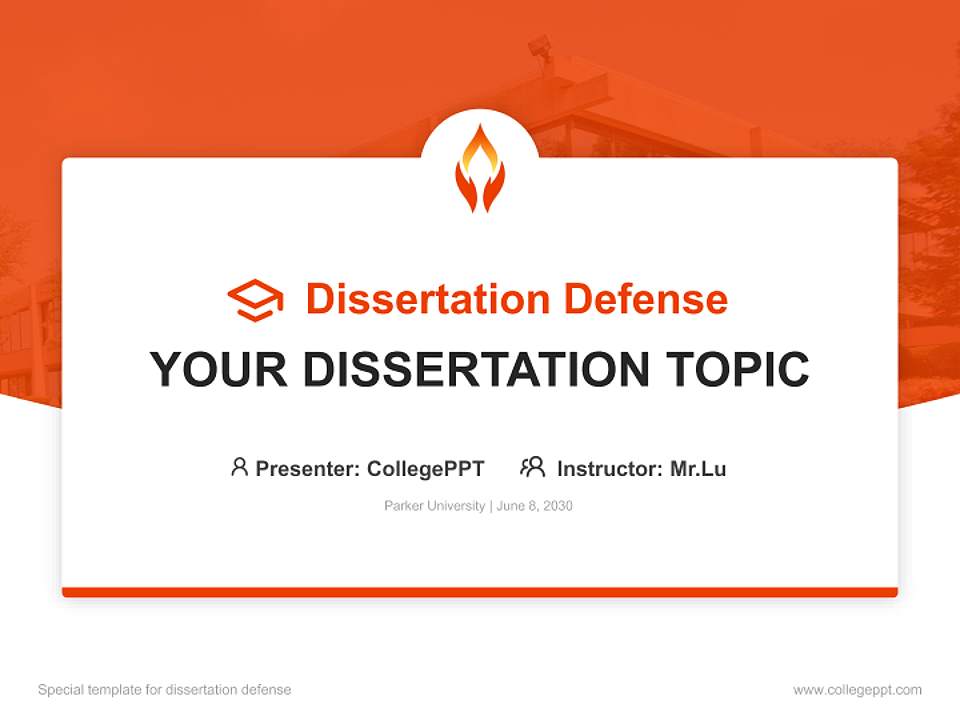 Dissertation Defense

YOUR DISSERTATION TOPIC

Presenter: CollegePPT Instructor: Mr.Lu

Parker University | June 8, 2030

Special template for dissertation defense

www.collegeppt.com